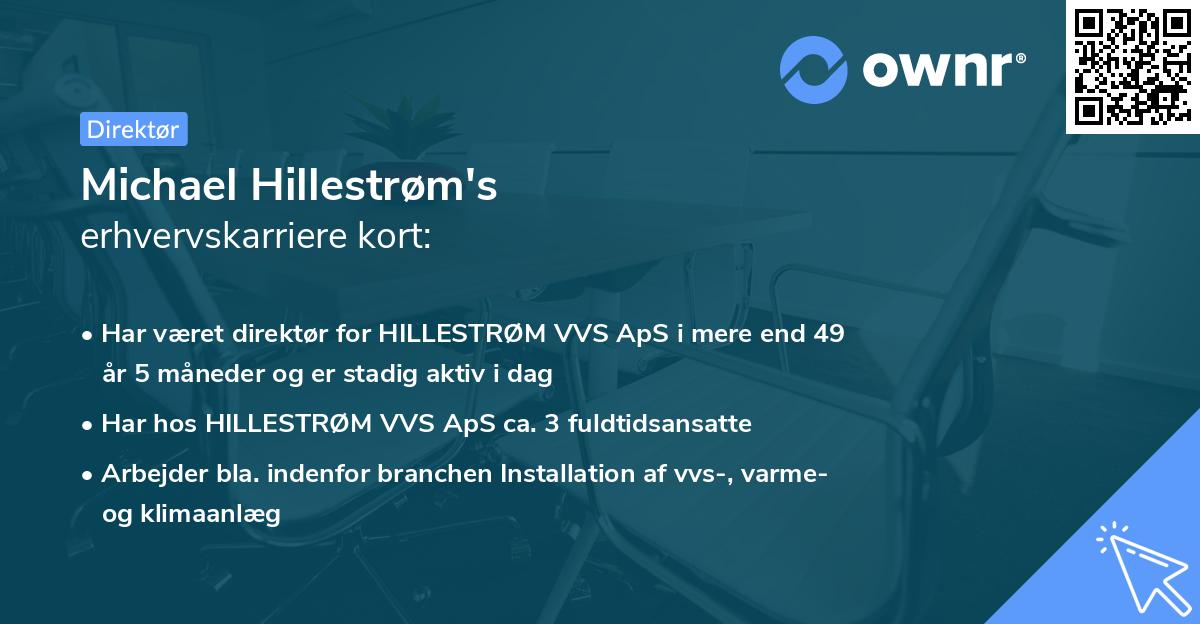 ownr®

Direktør

Michael Hillestrøm's erhvervskarriere kort:

• Har været direktør for HILLESTRØM VVS ApS i mere end 49 år 5 måneder og er stadig aktiv i dag

• Har hos HILLESTRØM VVS ApS ca. 3 fuldtidsansatte

• Arbejder bla. indenfor branchen Installation af vvs-, varme- og klimaanlæg